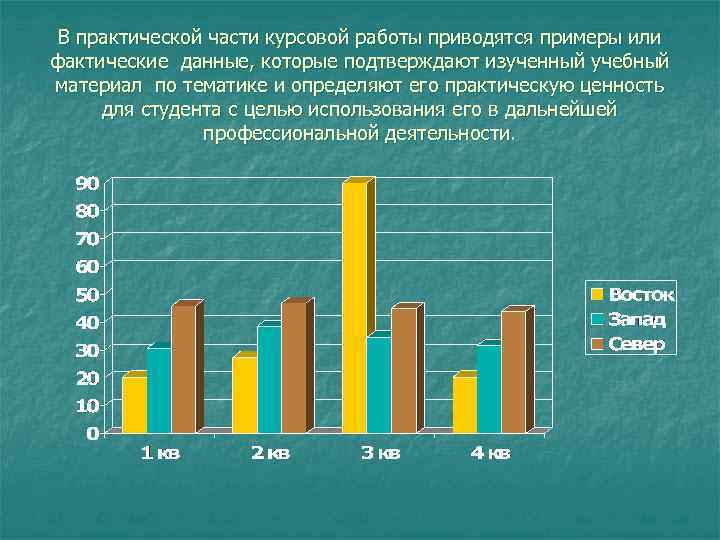 В практической части курсовой работы приводятся примеры или фактические данные, которые подтверждают изученный учебный материал по тематике и определяют его практическую ценность для студента с целью использования его в дальнейшей профессиональной деятельности.

90
80
70
60
50
40
30
20
10
0

1 кв
2 кв
3 кв
4 кв

Восток
Запад
Север